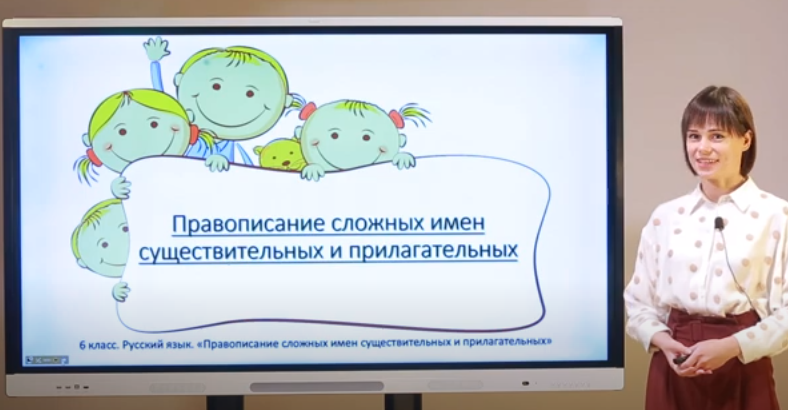 Правописание сложных имен существительных и прилагательных

6 класс. Русский язык. «Правописание сложных имен существительных и прилагательных»